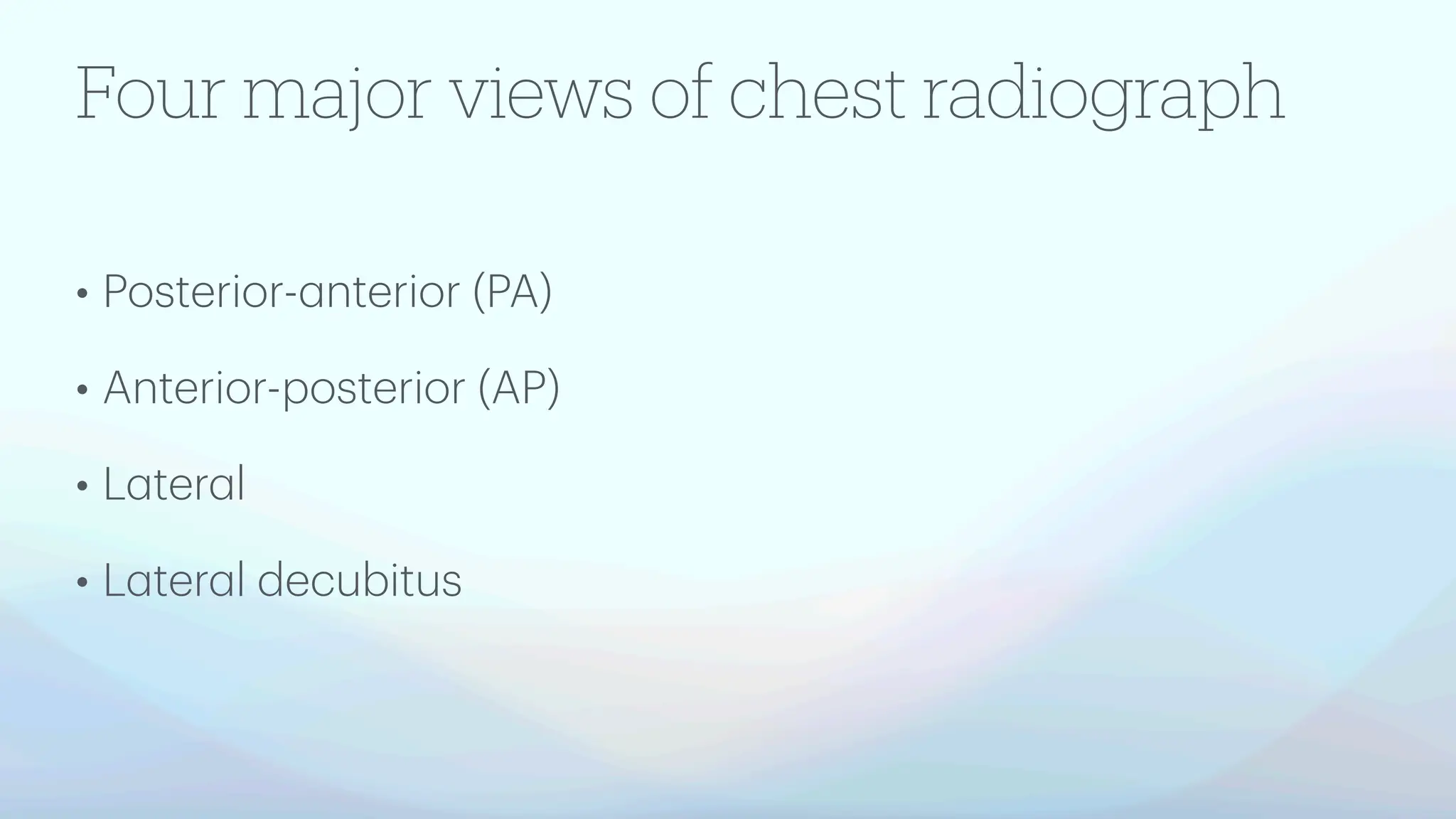 Four major views of chest radiograph

• Posterior-anterior (PA)

• Anterior-posterior (AP)

• Lateral

• Lateral decubitus